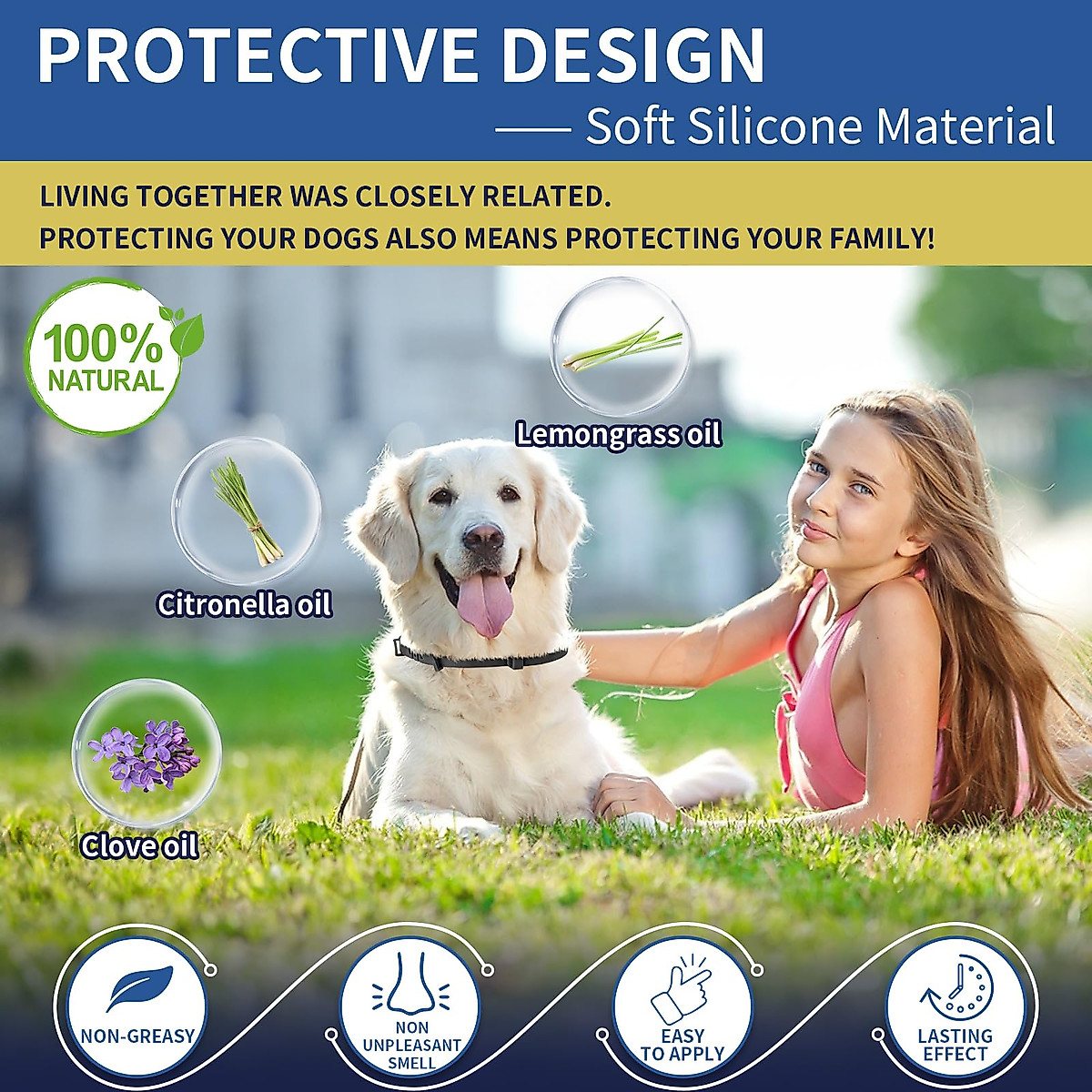 PROTECTIVE DESIGN
—— Soft Silicone Material

LIVING TOGETHER WAS CLOSELY RELATED.
PROTECTING YOUR DOGS ALSO MEANS PROTECTING YOUR FAMILY!

100% NATURAL

Lemongrass oil

Citronella oil

Clove oil

NON-GREASY

NON UNPLEASANT SMELL

EASY TO APPLY

LASTING EFFECT